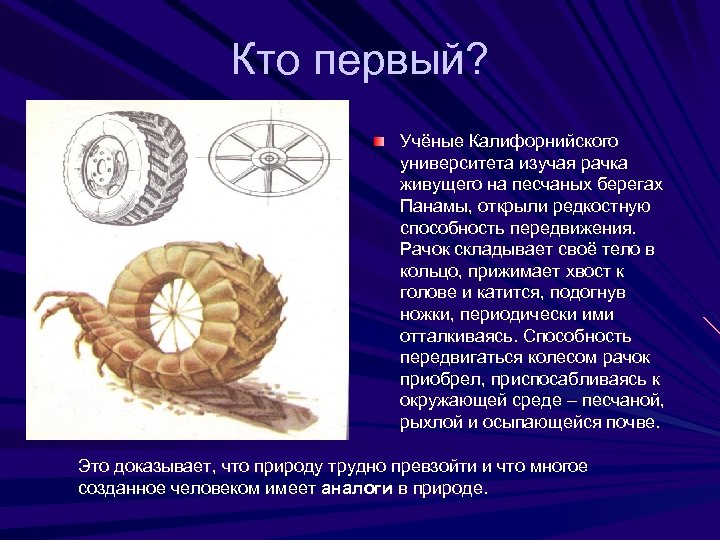 Кто первый?

Учёные Калифорнийского университета изучая рачка живущего на песчаных берегах Панамы, открыли редкостную способность передвижения. Рачок складывает своё тело в кольцо, прижимает хвост к голове и катится, подогнув ножки, периодически ими отталкиваясь. Способность передвигаться колесом рачок приобрел, приспосабливаясь к окружающей среде – песчаной, рыхлой и осыпающейся почве.

Это доказывает, что природу трудно превзойти и что многое созданное человеком имеет аналоги в природе.